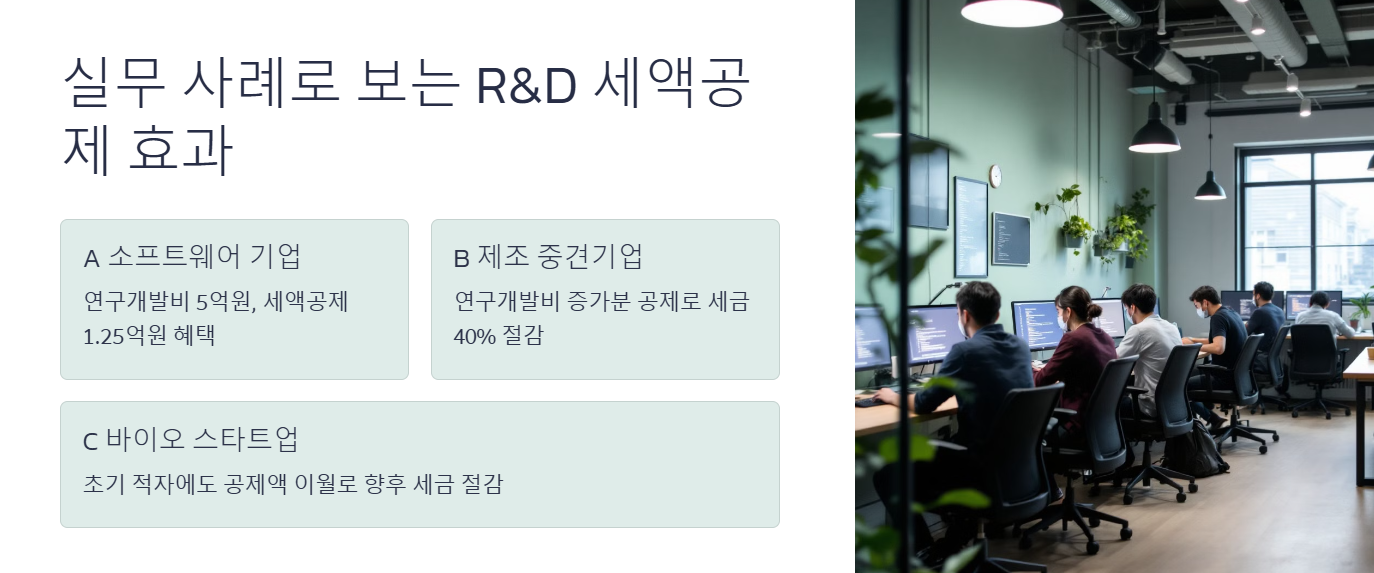 실무 사례로 보는 R&D 세액공제 효과

A 소프트웨어 기업
연구개발비 5억원, 세액공제 1.25억원 혜택

B 제조 중견기업
연구개발비 증가분 공제로 세금 40% 절감

C 바이오 스타트업
초기 적자에도 공제액 이월로 향후 세금 절감